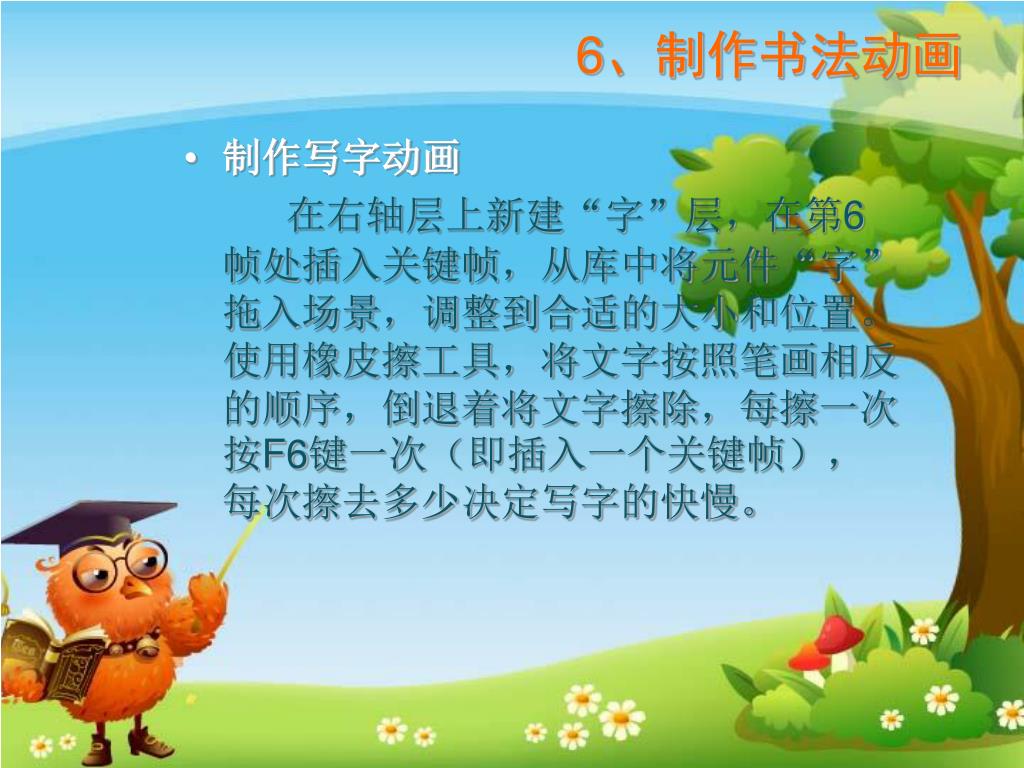 6、制作书法动画

• 制作写字动画

在右轴层上新建“字”层，在第6帧处插入关键帧，从库中将元件“字”拖入场景，调整到合适的大小和位置。使用橡皮擦工具，将文字按照笔画相反的顺序，倒退着将文字擦除，每擦一次按F6键一次（即插入一个关键帧），每次擦去多少决定写字的快慢。